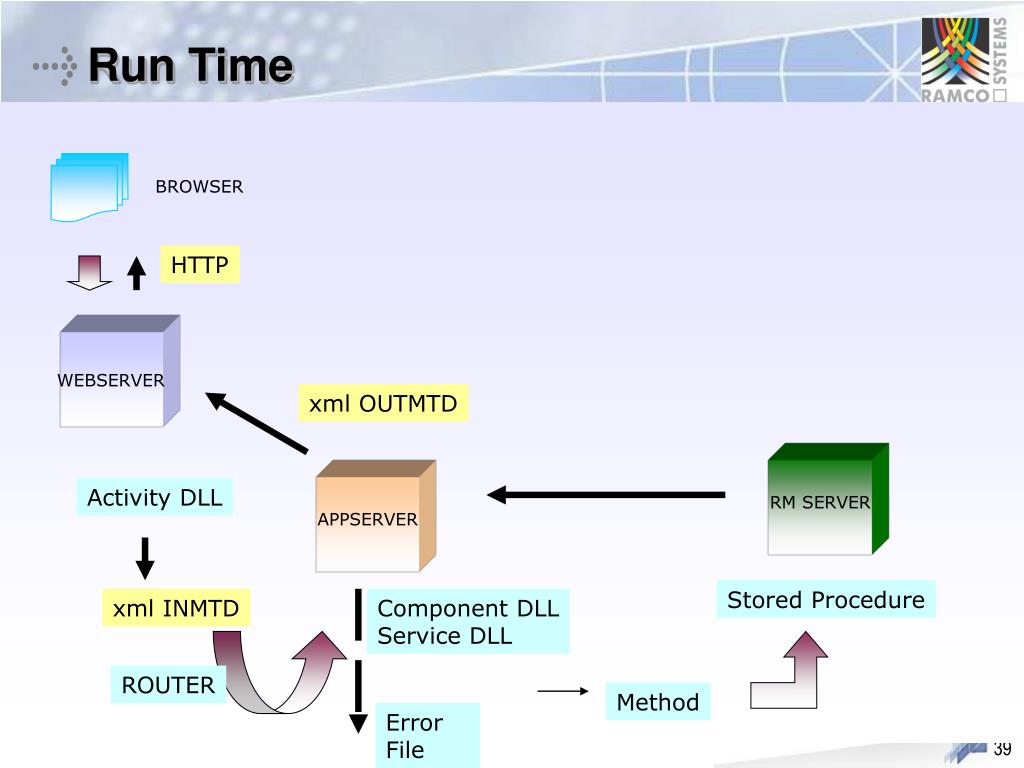 Run Time

RAMCO SYSTEMS

BROWSER

HTTP

WEBSERVER

xml OUTMTD

Activity DLL

APPSERVER

RM SERVER

xml INMTD

Component DLL
Service DLL

Stored Procedure

ROUTER

Method

Error File

39